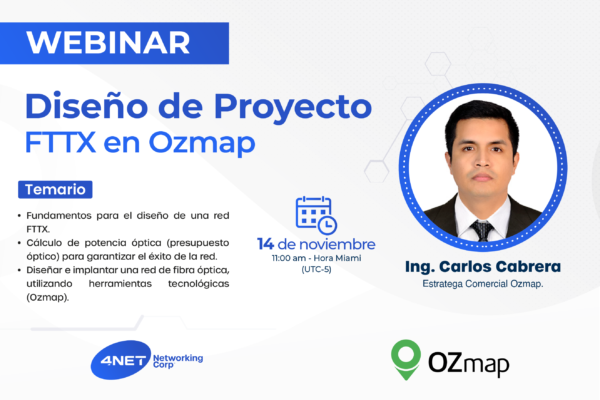 WEBINAR

Diseño de Proyecto FTTX en Ozmap

Temario

• Fundamentos para el diseño de una red FTTX.
• Cálculo de potencia óptica (presupuesto óptico) para garantizar el éxito de la red.
• Diseñar e implantar una red de fibra óptica, utilizando herramientas tecnológicas (Ozmap).

14 de noviembre
11:00 am - Hora Miami
(UTC-5)

Ing. Carlos Cabrera
Estratega Comercial Ozmap.

4NET Networking Corp

OZmap